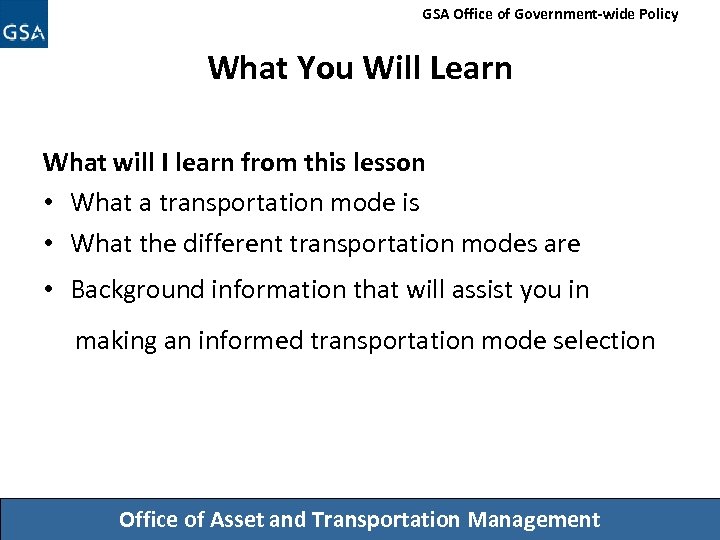 GSA

GSA Office of Government-wide Policy

What You Will Learn

What will I learn from this lesson

• What a transportation mode is
• What the different transportation modes are
• Background information that will assist you in making an informed transportation mode selection

Office of Asset and Transportation Management